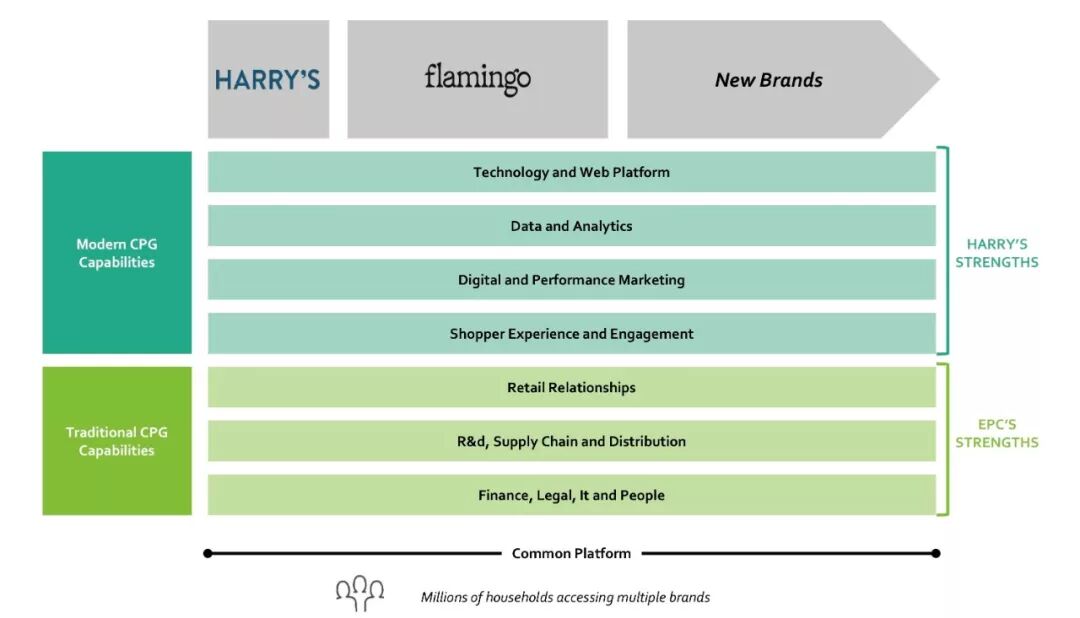 HARRY'S

flamingo

New Brands

Modern CPG Capabilities

Technology and Web Platform

Data and Analytics

Digital and Performance Marketing

Shopper Experience and Engagement

HARRY'S STRENGTHS

Traditional CPG Capabilities

Retail Relationships

R&d, Supply Chain and Distribution

Finance, Legal, It and People

EPC'S STRENGTHS

Common Platform

Millions of households accessing multiple brands